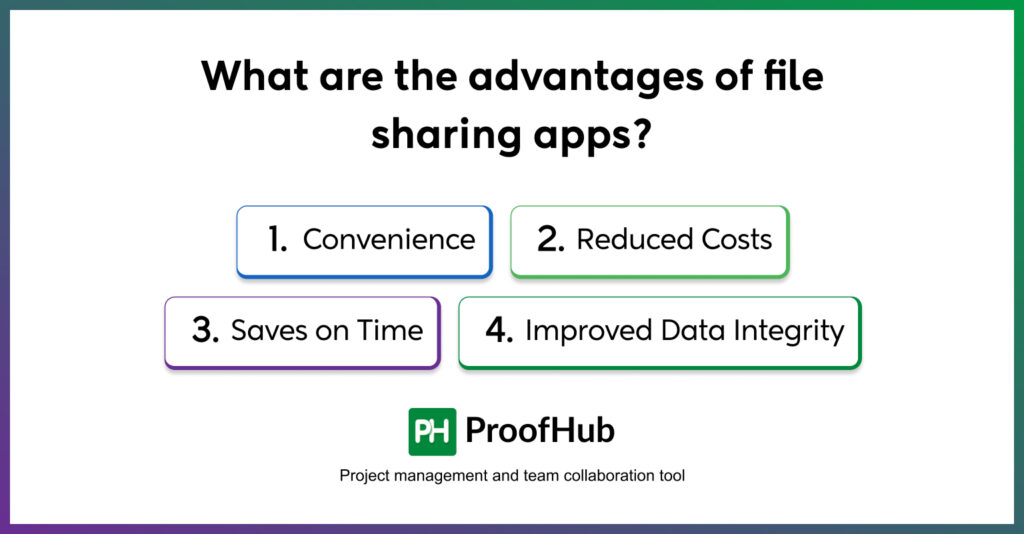 What are the advantages of file sharing apps?

1. Convenience

2. Reduced Costs

3. Saves on Time

4. Improved Data Integrity

PH ProofHub

Project management and team collaboration tool